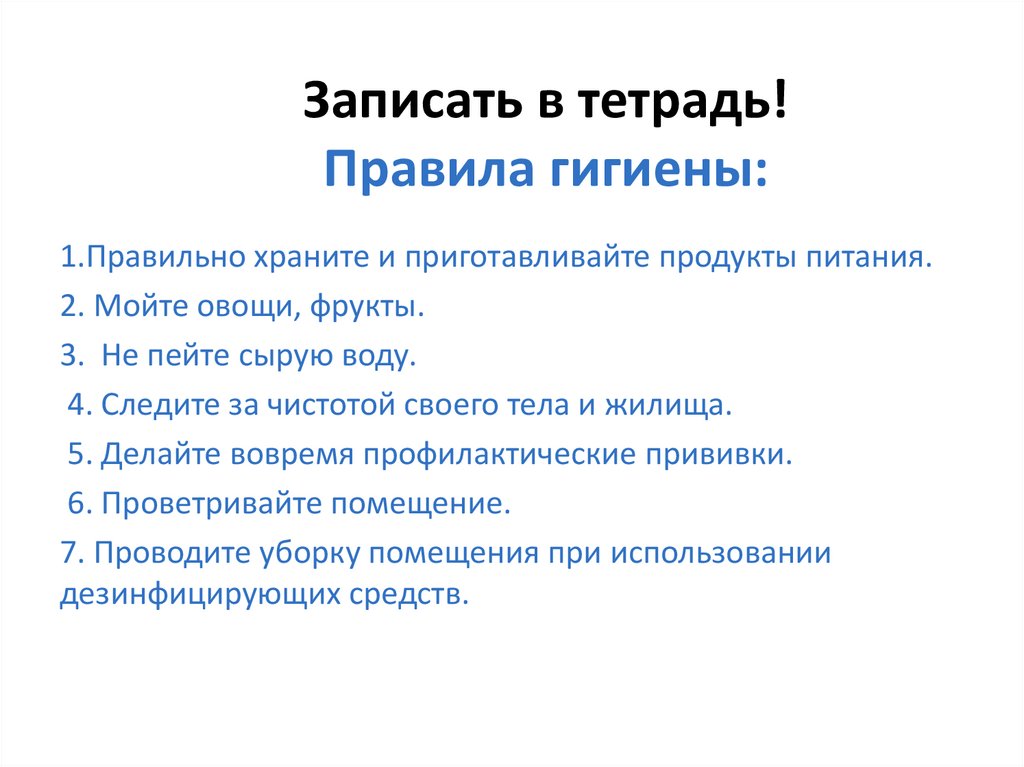 Записать в тетрадь!
Правила гигиены:

1.Правильно храните и приготавливайте продукты питания.
2. Мойте овощи, фрукты.
3. Не пейте сырую воду.
4. Следите за чистотой своего тела и жилища.
5. Делайте вовремя профилактические прививки.
6. Проветривайте помещение.
7. Проводите уборку помещения при использовании дезинфицирующих средств.